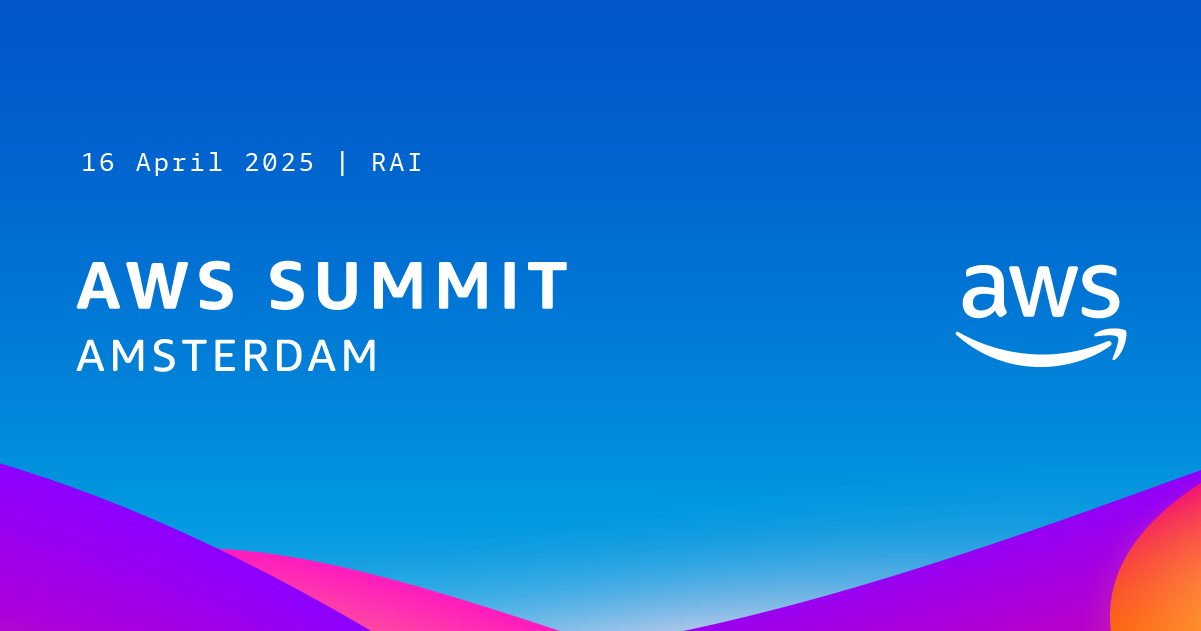 16 April 2025 | RAI

AWS SUMMIT
AMSTERDAM

aws